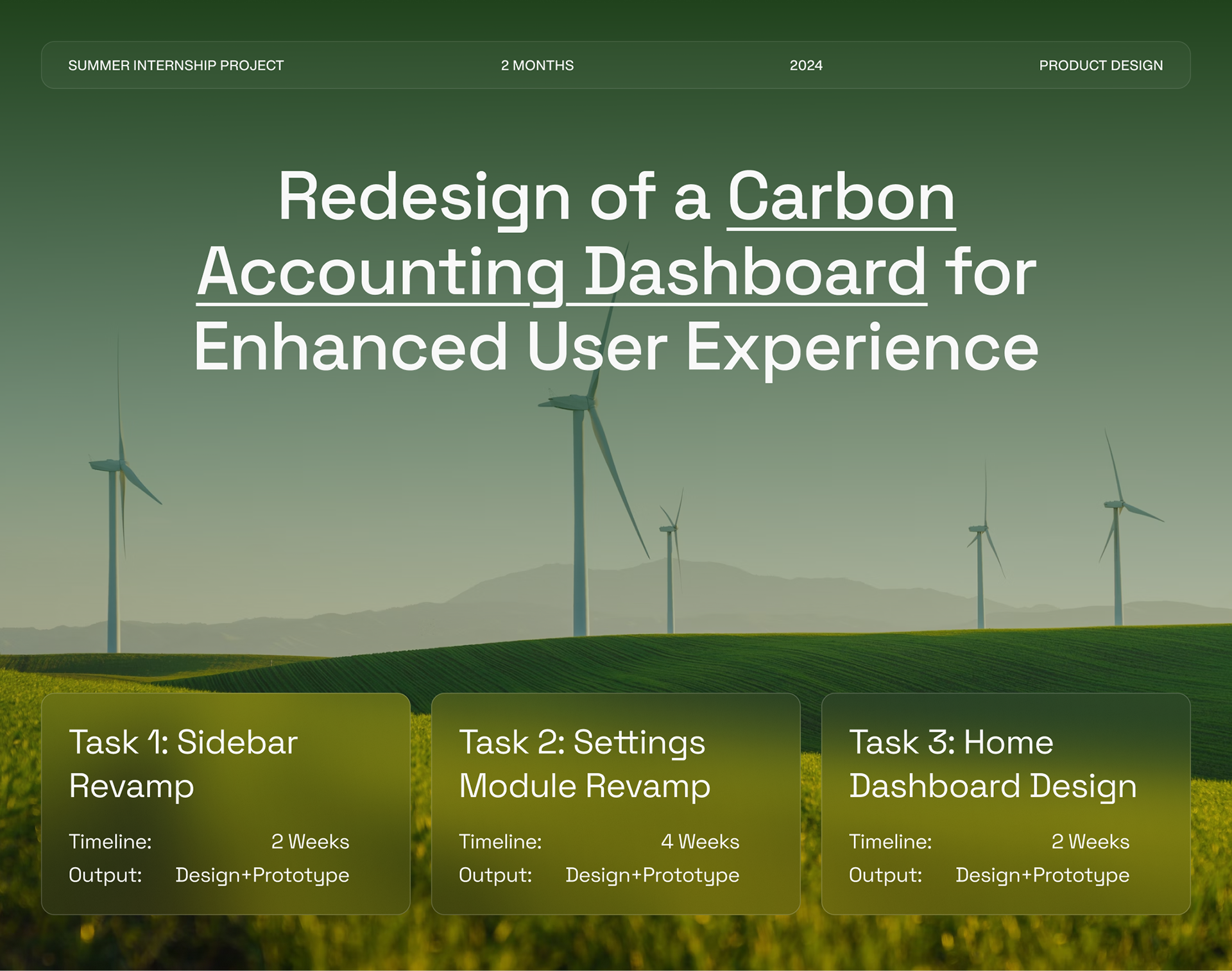 SUMMER INTERNSHIP PROJECT 2 MONTHS 2024 PRODUCT DESIGN

Redesign of a Carbon Accounting Dashboard for Enhanced User Experience

Task 1: Sidebar Revamp

Timeline: 2 Weeks
Output: Design+Prototype

Task 2: Settings Module Revamp

Timeline: 4 Weeks
Output: Design+Prototype

Task 3: Home Dashboard Design

Timeline: 2 Weeks
Output: Design+Prototype